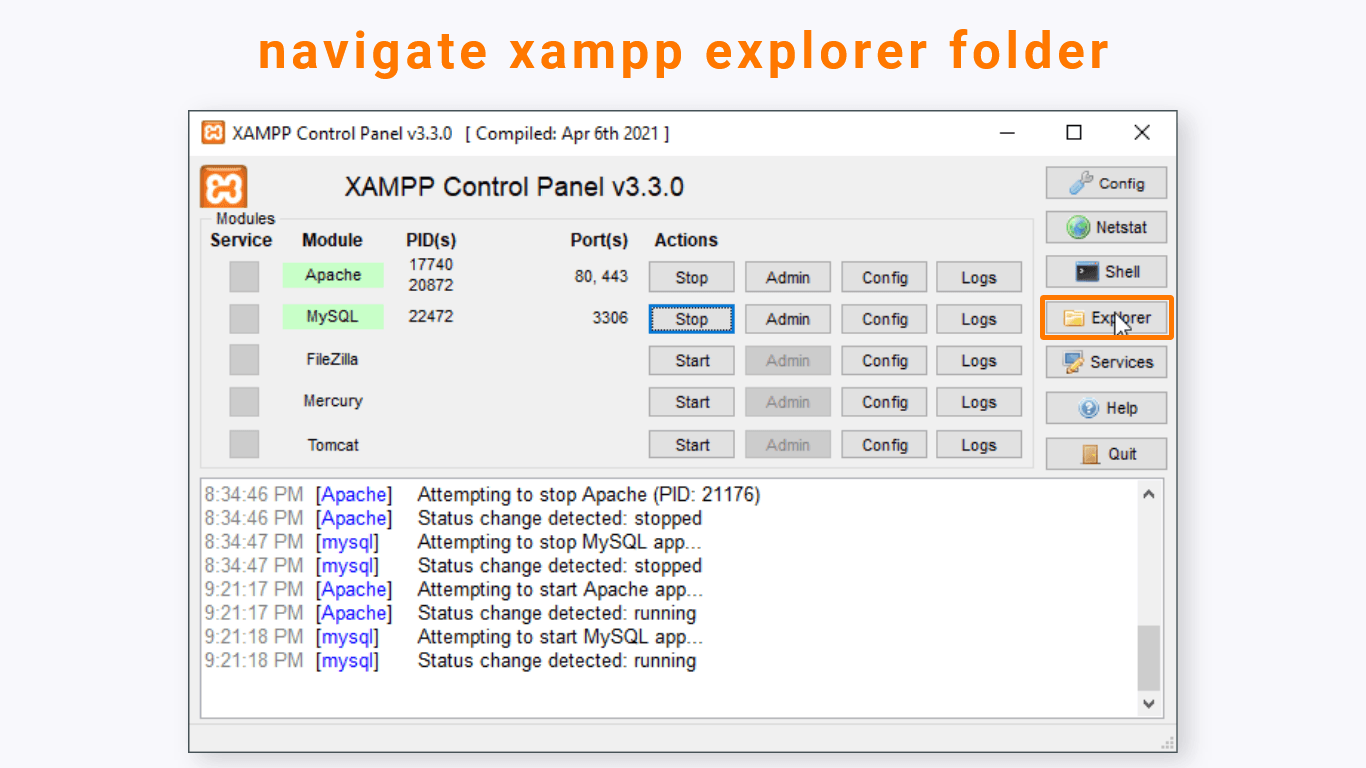 navigate xampp explorer folder

XAMPP Control Panel v3.3.0 [ Compiled: Apr 6th 2021 ]

XAMPP Control Panel v3.3.0

Modules

| Service | Module | PID(s) | Port(s) | Actions | | | |
|---|---|---|---|---|---|---|---|
| | Apache | 17740 20872 | 80, 443 | Stop | Admin | Config | Logs |
| | MySQL | 22472 | 3306 | Stop | Admin | Config | Logs |
| | FileZilla | | | Start | Admin | Config | Logs |
| | Mercury | | | Start | Admin | Config | Logs |
| | Tomcat | | | Start | Admin | Config | Logs |

Config
Netstat
Shell
Explorer
Services
Help
Quit

8:34:46 PM [Apache] Attempting to stop Apache (PID: 21176)
8:34:46 PM [Apache] Status change detected: stopped
8:34:47 PM [mysql] Attempting to stop MySQL app...
8:34:47 PM [mysql] Status change detected: stopped
9:21:17 PM [Apache] Attempting to start Apache app...
9:21:17 PM [Apache] Status change detected: running
9:21:18 PM [mysql] Attempting to start MySQL app...
9:21:18 PM [mysql] Status change detected: running